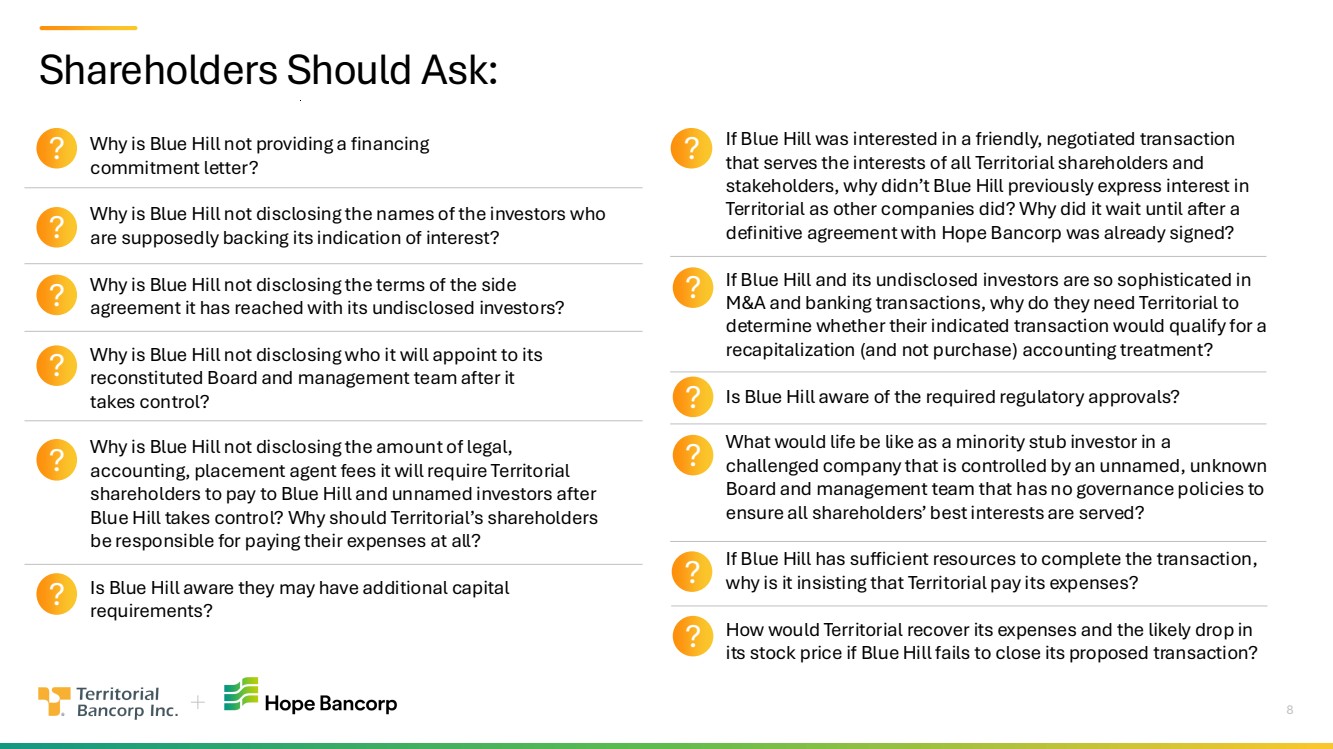 Shareholders Should Ask:

? Why is Blue Hill not providing a financing commitment letter?

? Why is Blue Hill not disclosing the names of the investors who are supposedly backing its indication of interest?

? Why is Blue Hill not disclosing the terms of the side agreement it has reached with its undisclosed investors?

? Why is Blue Hill not disclosing who it will appoint to its reconstituted Board and management team after it takes control?

? Why is Blue Hill not disclosing the amount of legal, accounting, placement agent fees it will require Territorial shareholders to pay to Blue Hill and unnamed investors after Blue Hill takes control? Why should Territorial's shareholders be responsible for paying their expenses at all?

? Is Blue Hill aware they may have additional capital requirements?

? If Blue Hill was interested in a friendly, negotiated transaction that serves the interests of all Territorial shareholders and stakeholders, why didn't Blue Hill previously express interest in Territorial as other companies did? Why did it wait until after a definitive agreement with Hope Bancorp was already signed?

? If Blue Hill and its undisclosed investors are so sophisticated in M&A and banking transactions, why do they need Territorial to determine whether their indicated transaction would qualify for a recapitalization (and not purchase) accounting treatment?

? Is Blue Hill aware of the required regulatory approvals?

? What would life be like as a minority stub investor in a challenged company that is controlled by an unnamed, unknown Board and management team that has no governance policies to ensure all shareholders' best interests are served?

? If Blue Hill has sufficient resources to complete the transaction, why is it insisting that Territorial pay its expenses?

? How would Territorial recover its expenses and the likely drop in its stock price if Blue Hill fails to close its proposed transaction?

Territorial Bancorp Inc. + Hope Bancorp

8